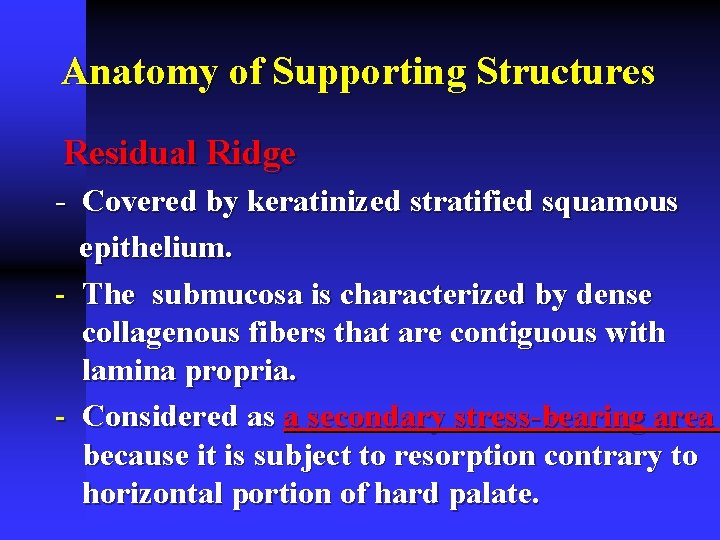 Anatomy of Supporting Structures

Residual Ridge

- Covered by keratinized stratified squamous epithelium.

- The submucosa is characterized by dense collagenous fibers that are contiguous with lamina propria.

- Considered as a secondary stress-bearing area because it is subject to resorption contrary to horizontal portion of hard palate.